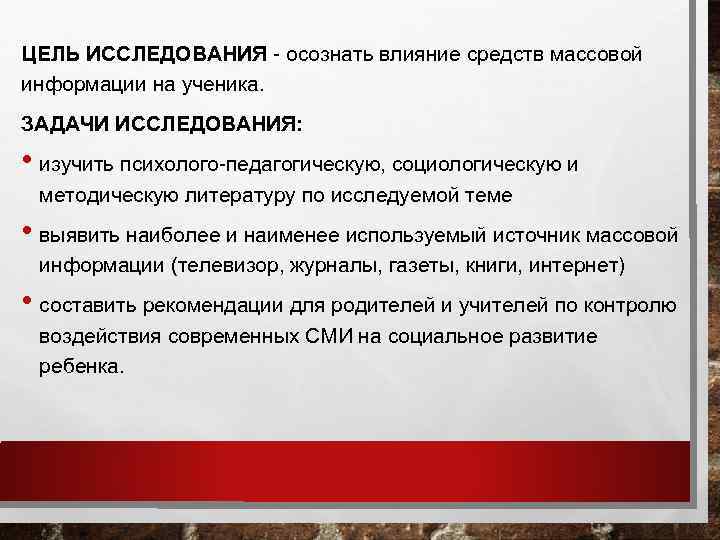 ЦЕЛЬ ИССЛЕДОВАНИЯ - осознать влияние средств массовой информации на ученика.

ЗАДАЧИ ИССЛЕДОВАНИЯ:

• изучить психолого-педагогическую, социологическую и методическую литературу по исследуемой теме

• выявить наиболее и наименее используемый источник массовой информации (телевизор, журналы, газеты, книги, интернет)

• составить рекомендации для родителей и учителей по контролю воздействия современных СМИ на социальное развитие ребенка.